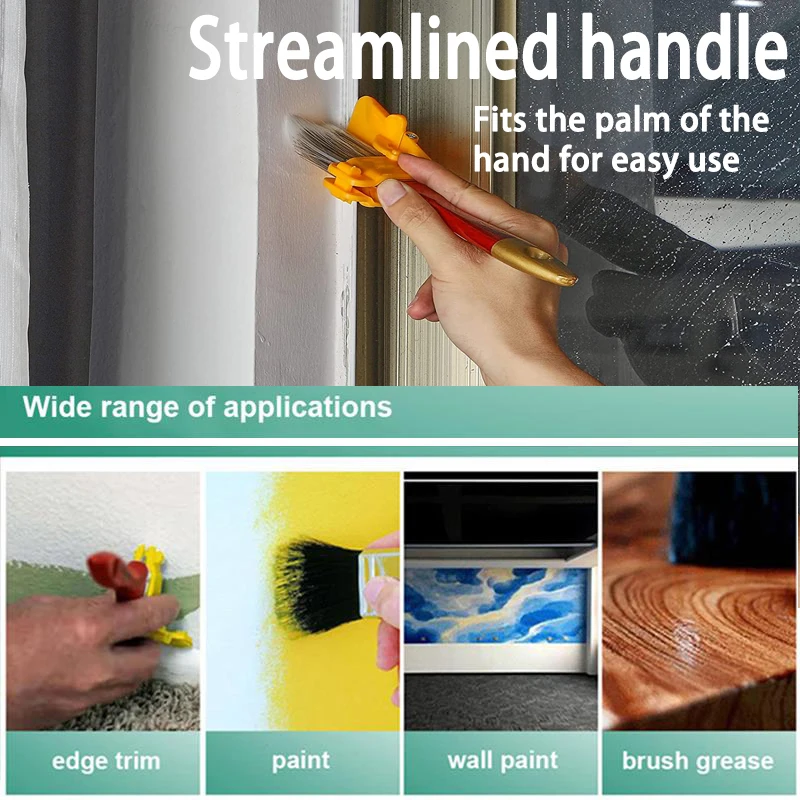 Streamlined handle

Fits the palm of the hand for easy use

Wide range of applications

edge trim

paint

wall paint

brush grease